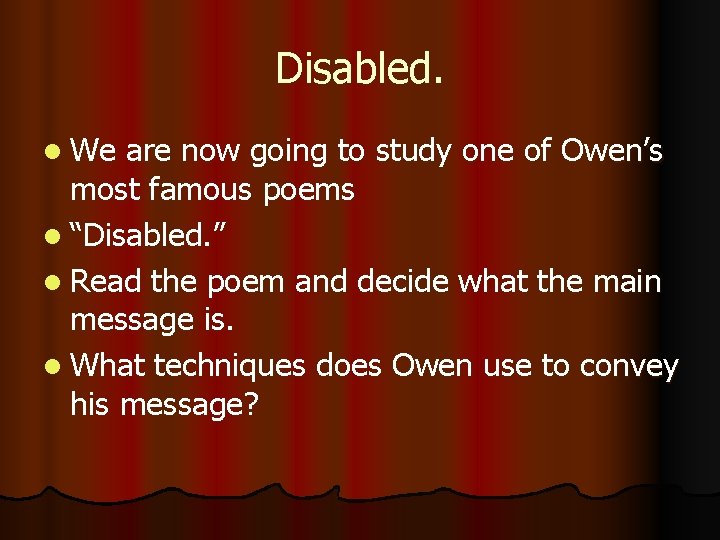 Disabled.

- We are now going to study one of Owen’s most famous poems
- “Disabled.”
- Read the poem and decide what the main message is.
- What techniques does Owen use to convey his message?